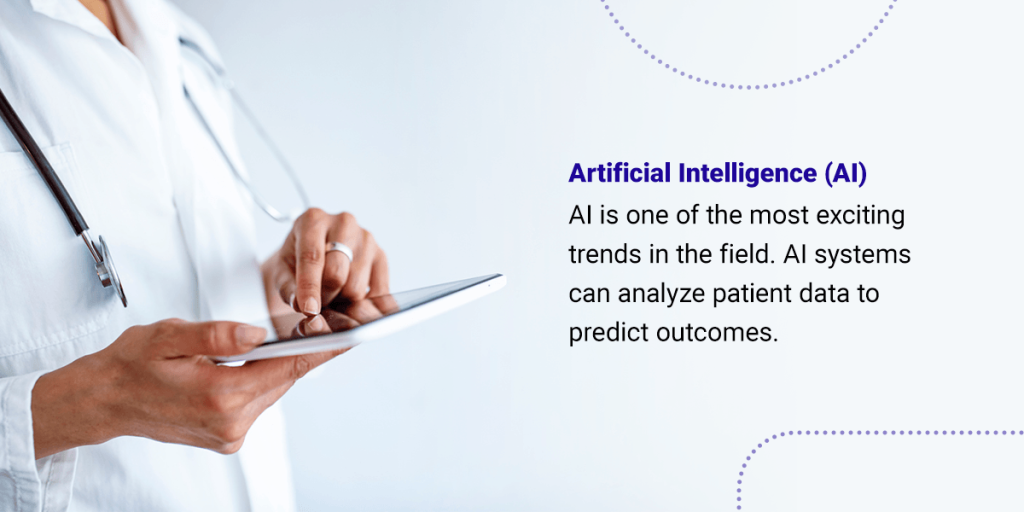 Artificial Intelligence (AI)
AI is one of the most exciting trends in the field. AI systems can analyze patient data to predict outcomes.